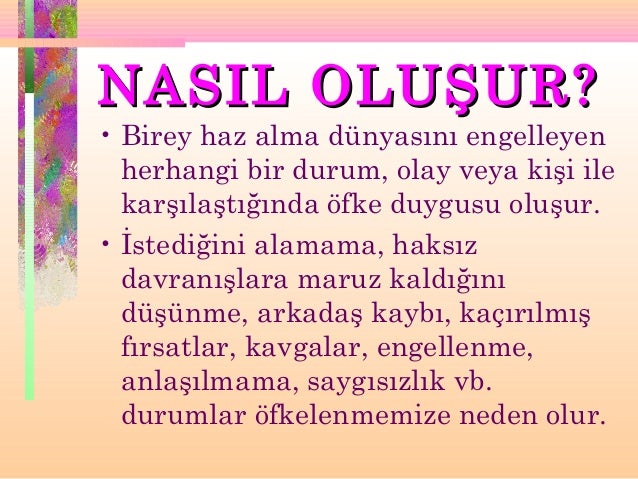 NASIL OLUŞUR?

• Birey haz alma dünyasını engelleyen herhangi bir durum, olay veya kişi ile karşılaştığında öfke duygusu oluşur.

• İstediğini alamama, haksız davranışlara maruz kaldığını düşünme, arkadaş kaybı, kaçırılmış fırsatlar, kavgalar, engellenme, anlaşılmama, saygısızlık vb. durumlar öfkelenmemize neden olur.